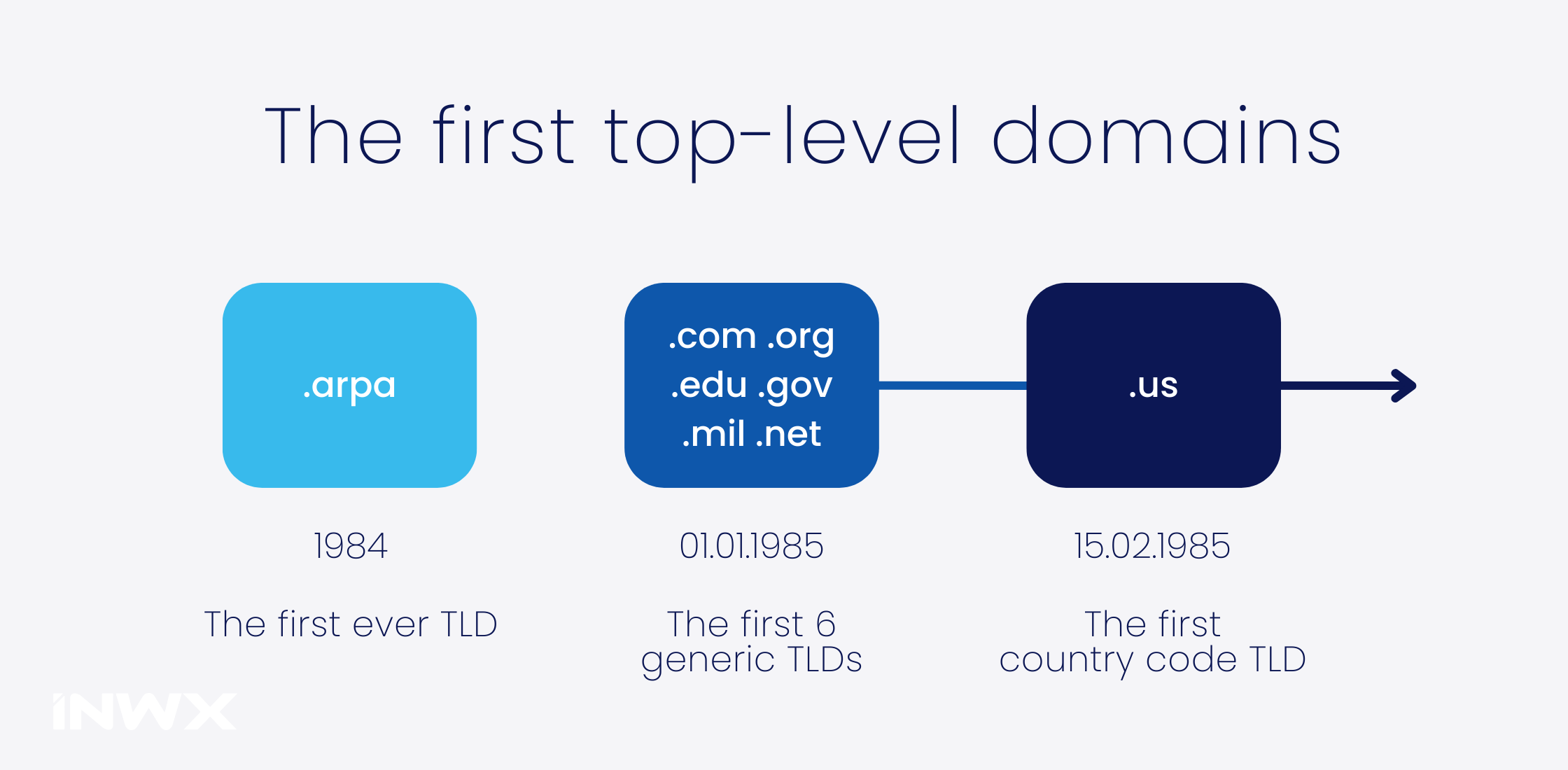 The first top-level domains

.arpa

1984

The first ever TLD

.com .org
.edu .gov
.mil .net

01.01.1985

The first 6 generic TLDs

.us

15.02.1985

The first country code TLD

INWX